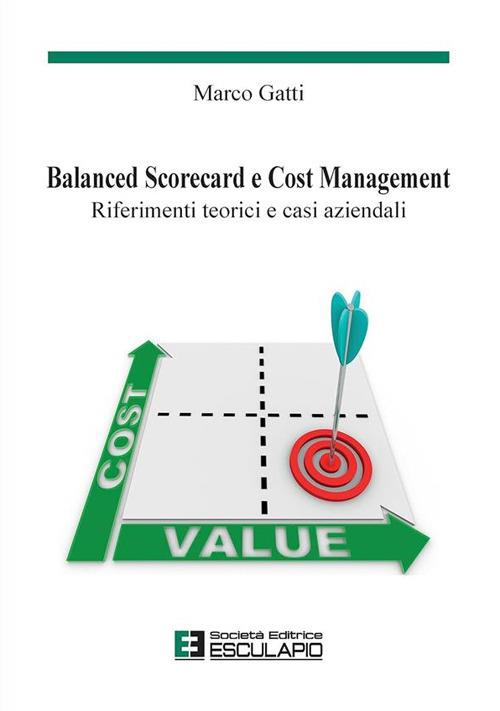 Marco Gatti

Balanced Scorecard e Cost Management

Riferimenti teorici e casi aziendali

COST

VALUE

Società Editrice
ESCULAPIO